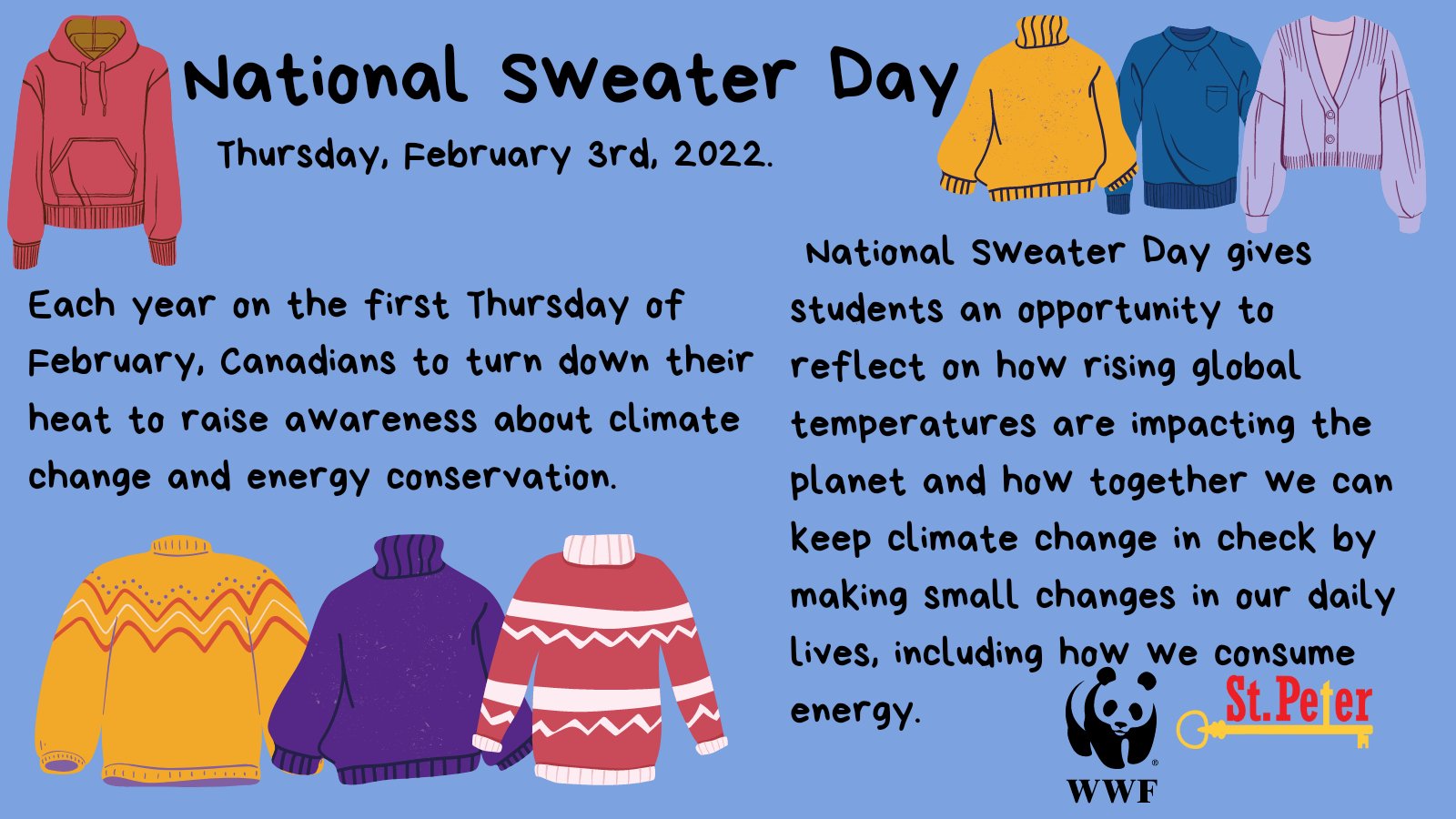 National Sweater Day

Thursday, February 3rd, 2022.

Each year on the first Thursday of February, Canadians to turn down their heat to raise awareness about climate change and energy conservation.

National Sweater Day gives students an opportunity to reflect on how rising global temperatures are impacting the planet and how together we can keep climate change in check by making small changes in our daily lives, including how we consume energy.

WWF

St.Peter